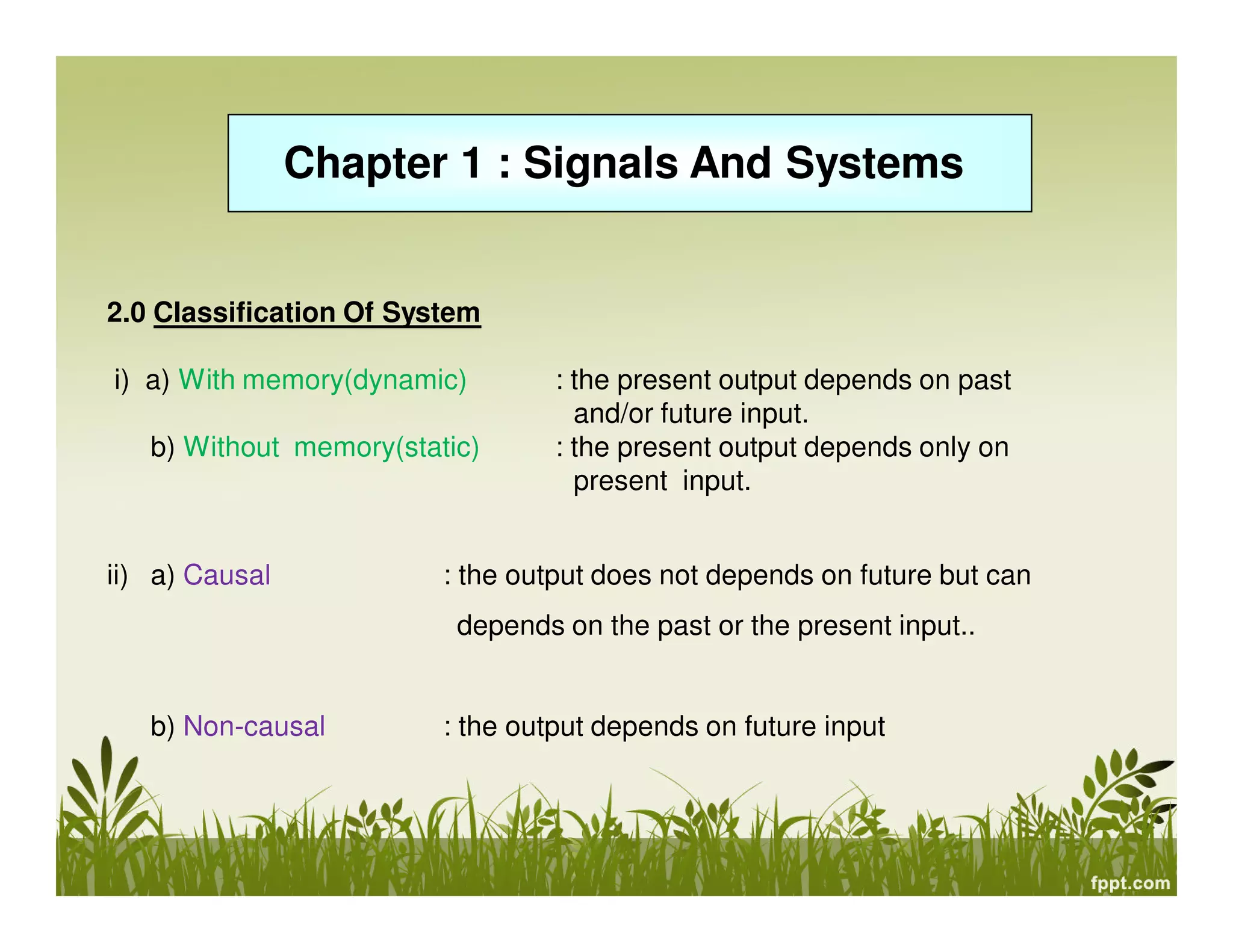 Chapter 1 : Signals And Systems

2.0 Classification Of System

i) a) With memory(dynamic) : the present output depends on past and/or future input.

b) Without memory(static) : the present output depends only on present input.

ii) a) Causal : the output does not depends on future but can depends on the past or the present input..

b) Non-causal : the output depends on future input

fppt.com